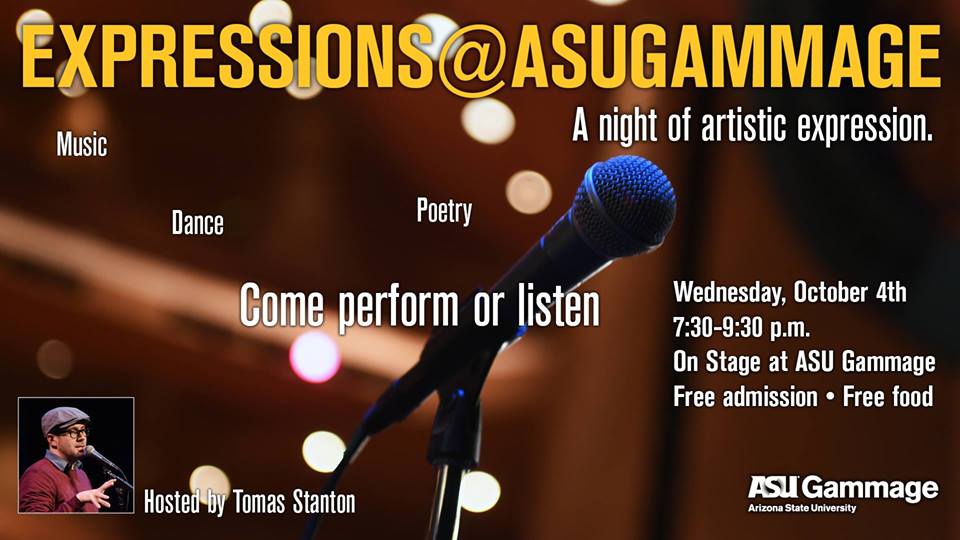 EXPRESSIONS@ASUGAMMAGE

A night of artistic expression.

Music

Dance

Poetry

Come perform or listen

Wednesday, October 4th
7:30-9:30 p.m.
On Stage at ASU Gammage
Free admission • Free food

Hosted by Tomas Stanton

ASU Gammage
Arizona State University